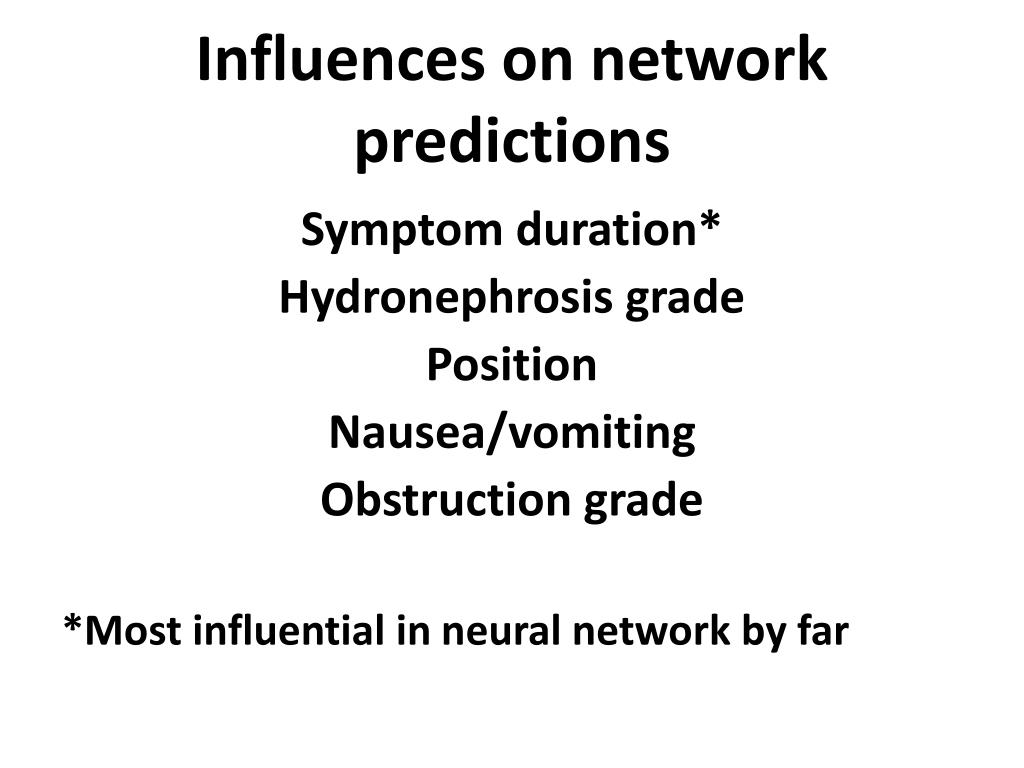 Influences on network predictions

Symptom duration*
Hydronephrosis grade
Position
Nausea/vomiting
Obstruction grade

*Most influential in neural network by far